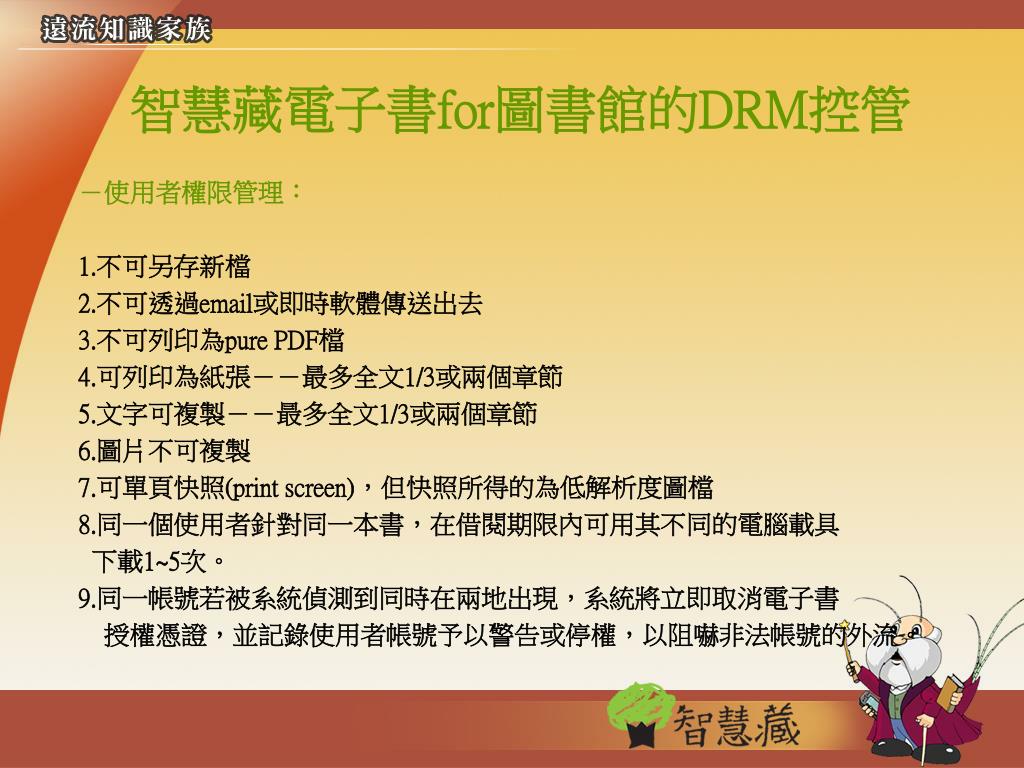 遠流知識家族

智慧藏電子書for圖書館的DRM控管

－使用者權限管理：

1.不可另存新檔
2.不可透過email或即時軟體傳送出去
3.不可列印為pure PDF檔
4.可列印為紙張－－最多全文1/3或兩個章節
5.文字可複製－－最多全文1/3或兩個章節
6.圖片不可複製
7.可單頁快照(print screen)，但快照所得的為低解析度圖檔
8.同一個使用者針對同一本書，在借閱期限內可用其不同的電腦載具下載1~5次。
9.同一帳號若被系統偵測到同時在兩地出現，系統將立即取消電子書授權憑證，並記錄使用者帳號予以警告或停權，以阻嚇非法帳號的外流。

智慧藏